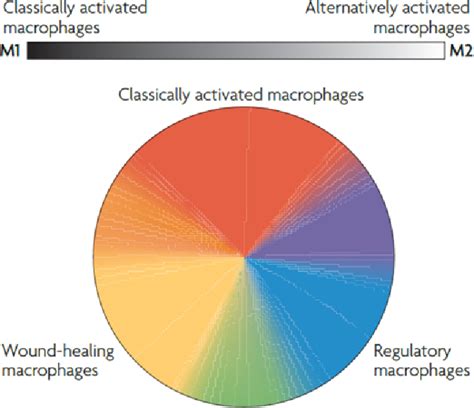 Classically activated macrophages

Alternatively activated macrophages

M1

M2

Classically activated macrophages

Wound-healing macrophages

Regulatory macrophages